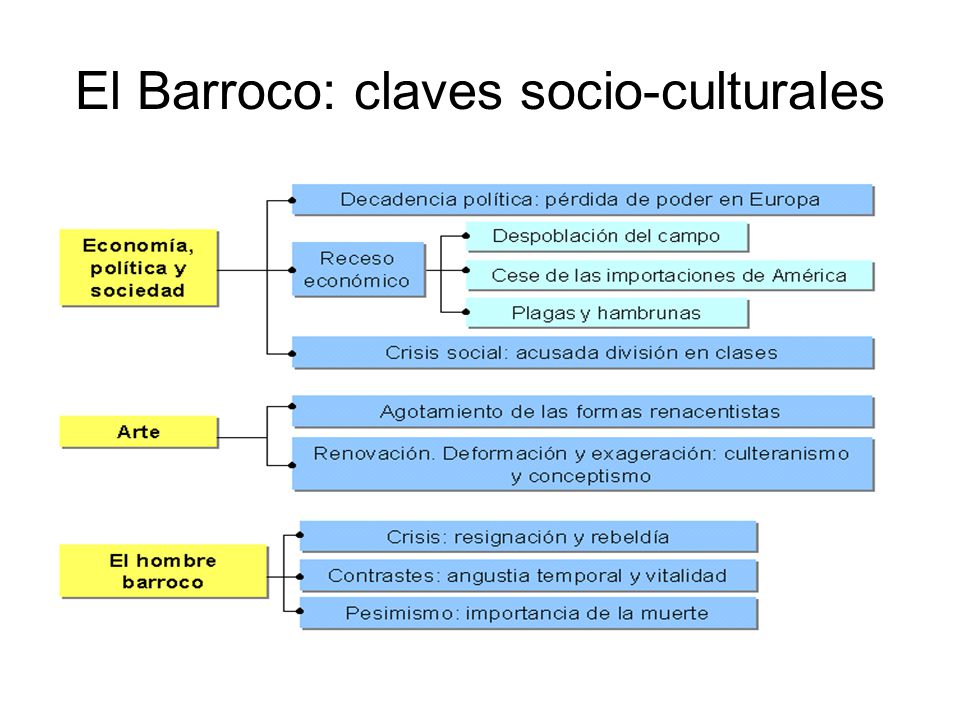 El Barroco: claves socio-culturales

Economía, política y sociedad

Decadencia política: pérdida de poder en Europa

Receso económico

Despoblación del campo

Cese de las importaciones de América

Plagas y hambrunas

Crisis social: acusada división en clases

Arte

Agotamiento de las formas renacentistas

Renovación. Deformación y exageración: culteranismo y conceptismo

El hombre barroco

Crisis: resignación y rebeldía

Contrastes: angustia temporal y vitalidad

Pesimismo: importancia de la muerte